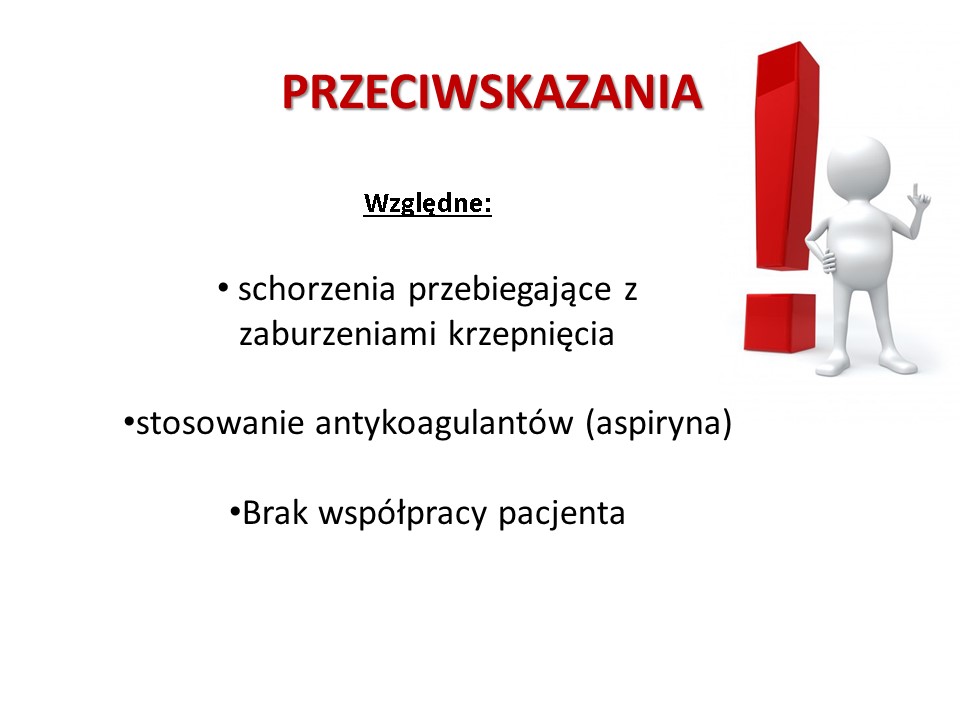 PRZECIWSKAZANIA

Względne:

• schorzenia przebiegające z zaburzeniami krzepnięcia

•stosowanie antykoagulantów (aspiryna)

•Brak współpracy pacjenta